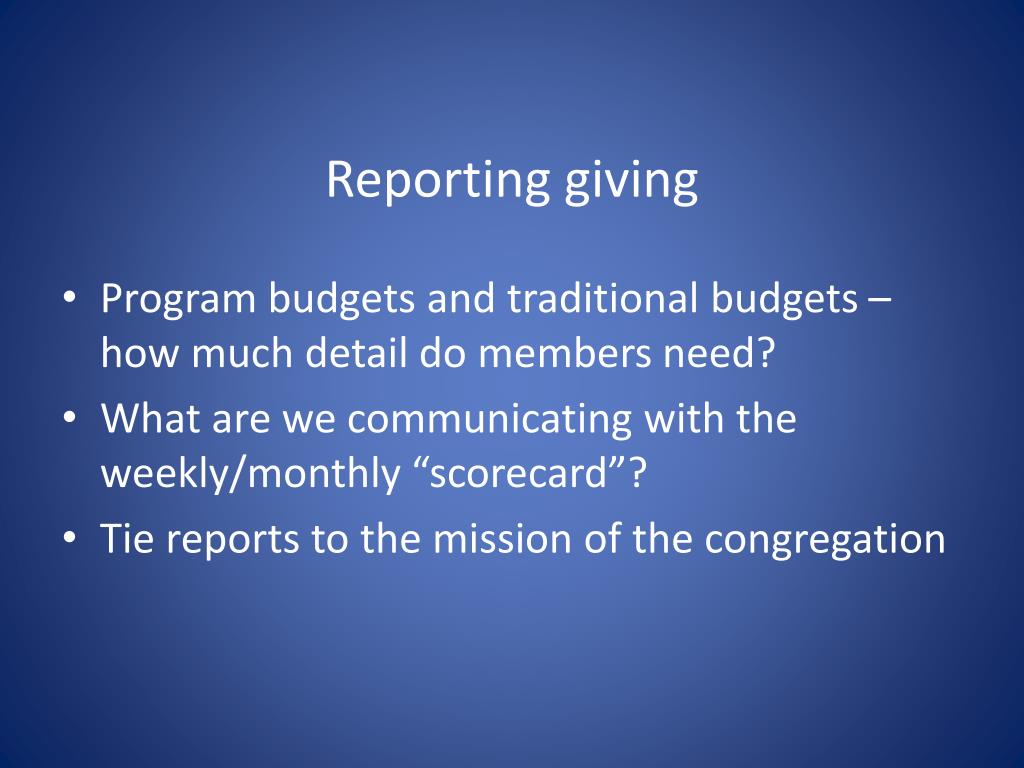 Reporting giving

• Program budgets and traditional budgets – how much detail do members need?
• What are we communicating with the weekly/monthly “scorecard”?
• Tie reports to the mission of the congregation